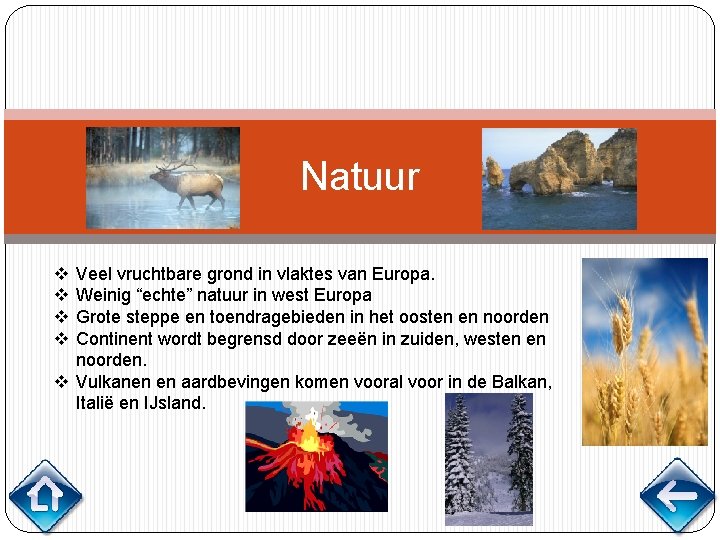 Natuur

❖ Veel vruchtbare grond in vlaktes van Europa.
❖ Weinig “echte” natuur in west Europa
❖ Grote steppe en toendragebieden in het oosten en noorden
❖ Continent wordt begrensd door zeeën in zuiden, westen en noorden.
❖ Vulkanen en aardbevingen komen vooral voor in de Balkan, Italië en IJsland.